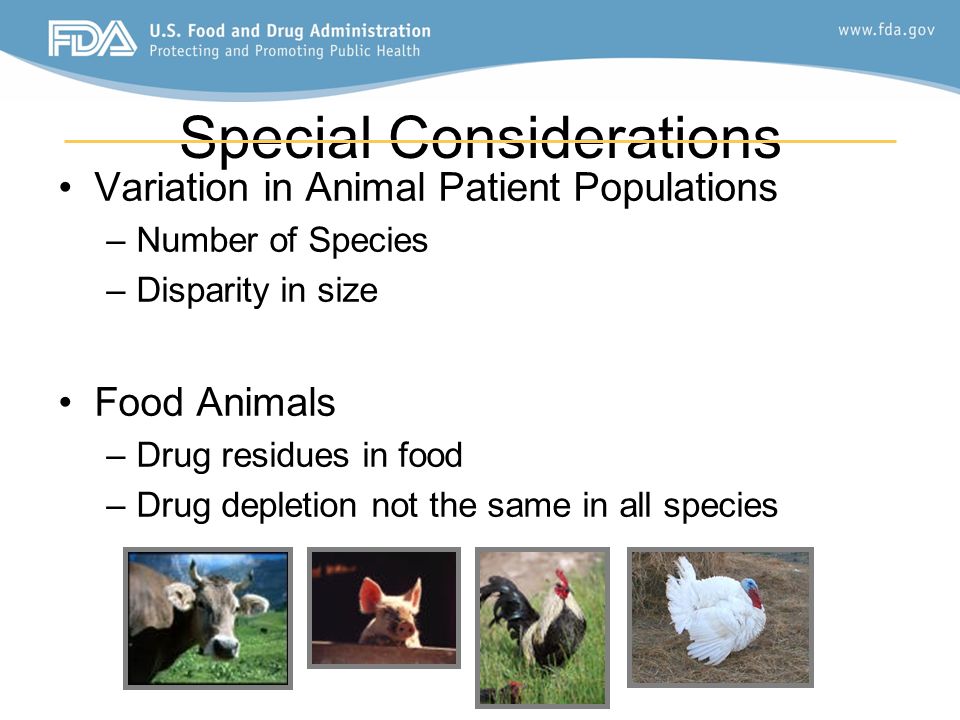 FDA U.S. Food and Drug Administration
Protecting and Promoting Public Health

www.fda.gov

Special Considerations

• Variation in Animal Patient Populations
– Number of Species
– Disparity in size

• Food Animals
– Drug residues in food
– Drug depletion not the same in all species